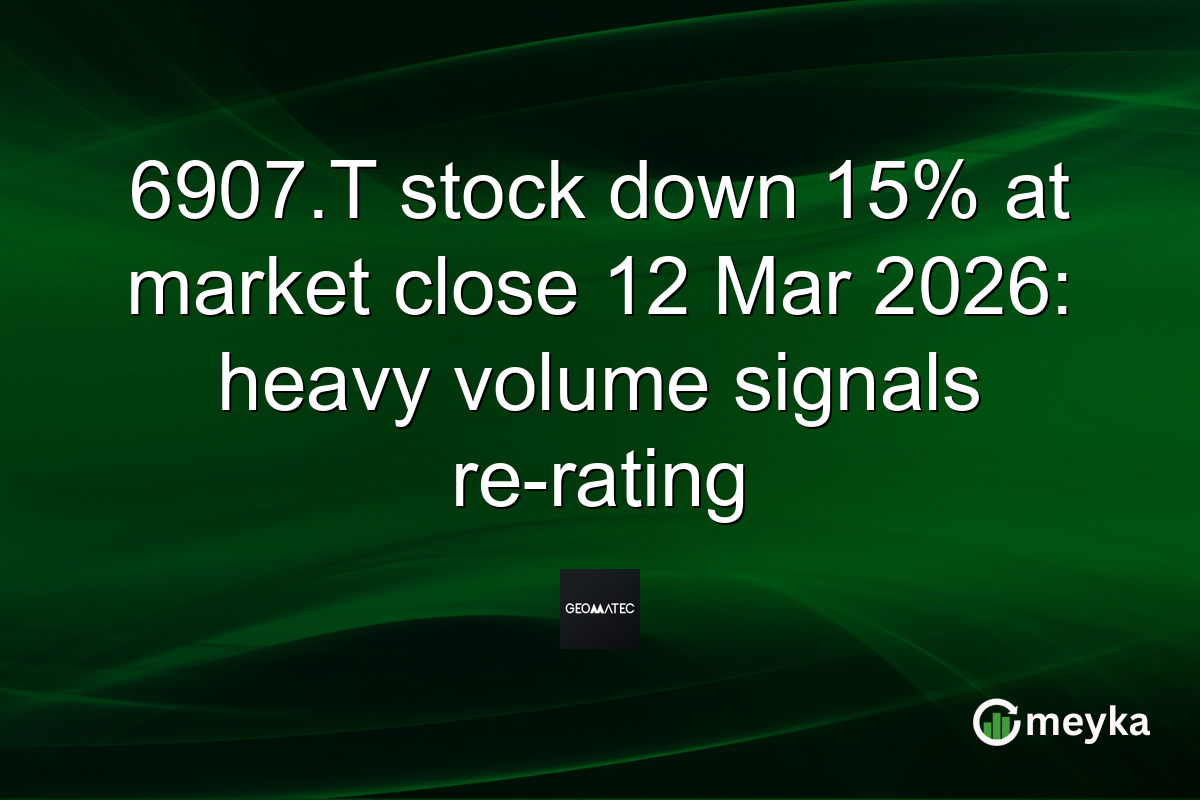 6907.T stock down 15% at market close 12 Mar 2026: heavy volume signals re-rating

GEOMATEC

meyka